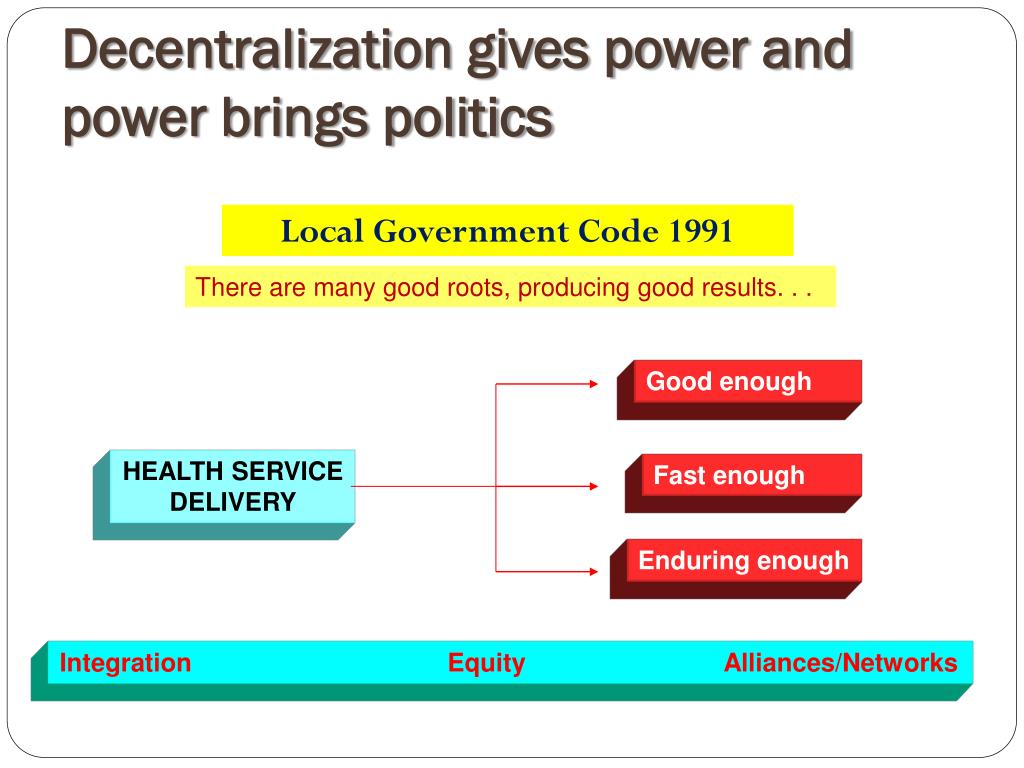 Decentralization gives power and power brings politics

Local Government Code 1991

There are many good roots, producing good results. . .

HEALTH SERVICE DELIVERY

Good enough

Fast enough

Enduring enough

Integration

Equity

Alliances/Networks